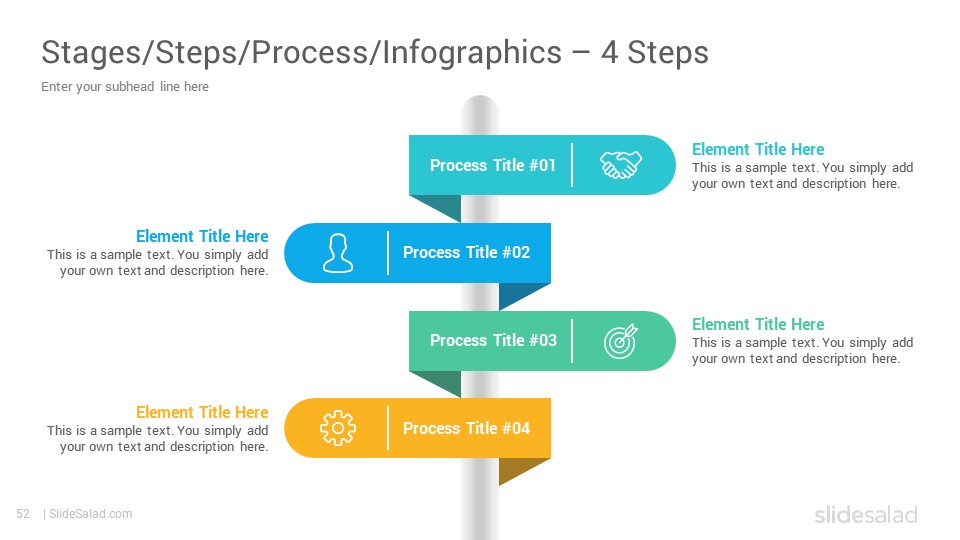 Stages/Steps/Process/Infographics – 4 Steps

Enter your subhead line here

Process Title #01

Element Title Here
This is a sample text. You simply add your own text and description here.

Element Title Here
This is a sample text. You simply add your own text and description here.

Process Title #02

Process Title #03

Element Title Here
This is a sample text. You simply add your own text and description here.

Element Title Here
This is a sample text. You simply add your own text and description here.

Process Title #04

52 | SlideSalad.com

slidesalad